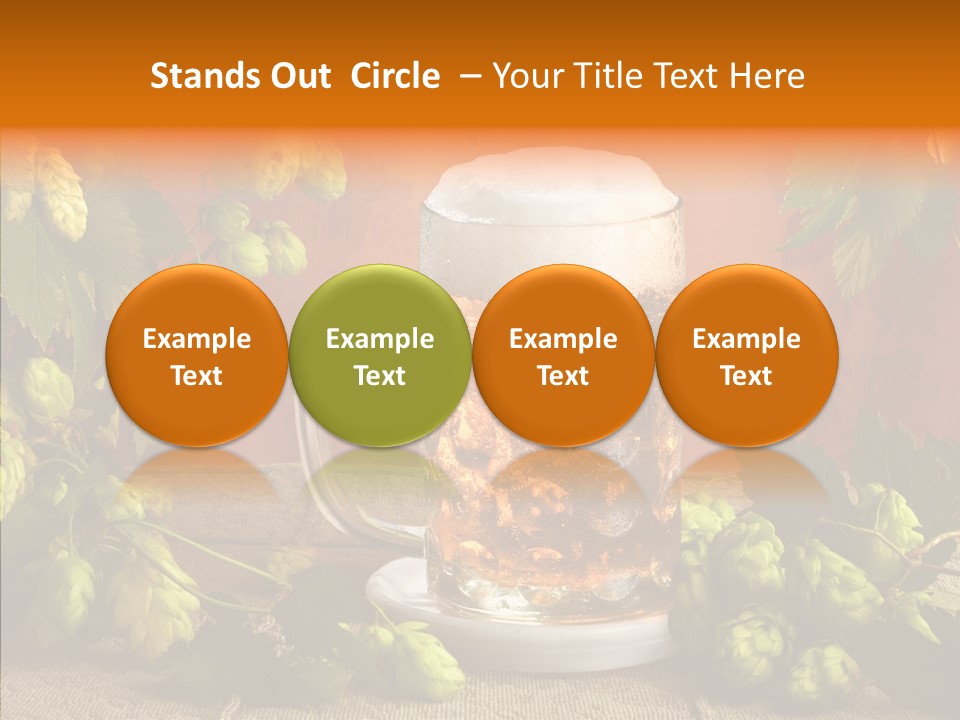 Stands Out  Circle  – Your Title Text Here

Example Text

Example Text

Example Text

Example Text